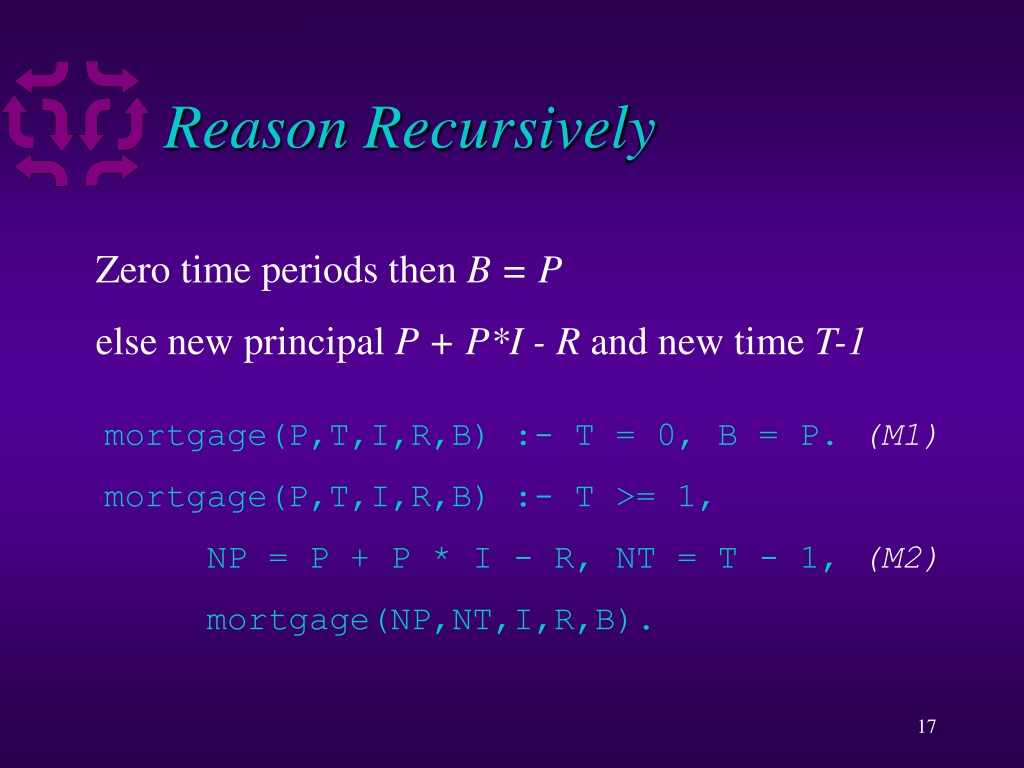 Reason Recursively

Zero time periods then $B = P$

else new principal $P + P*I - R$ and new time $T-1$

mortgage(P,T,I,R,B) :- T = 0, B = P. (M1)

mortgage(P,T,I,R,B) :- T >= 1,

NP = P + P * I - R, NT = T - 1, (M2)

mortgage(NP,NT,I,R,B).

17